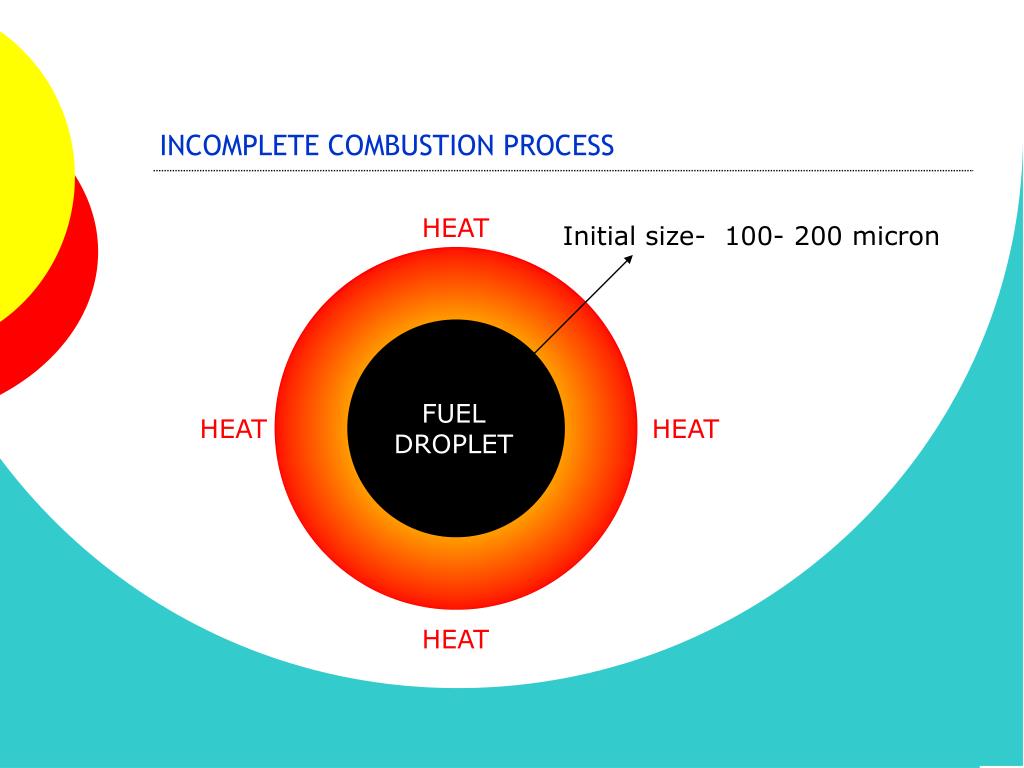 INCOMPLETE COMBUSTION PROCESS

HEAT

Initial size- 100- 200 micron

HEAT

FUEL DROPLET

HEAT

HEAT